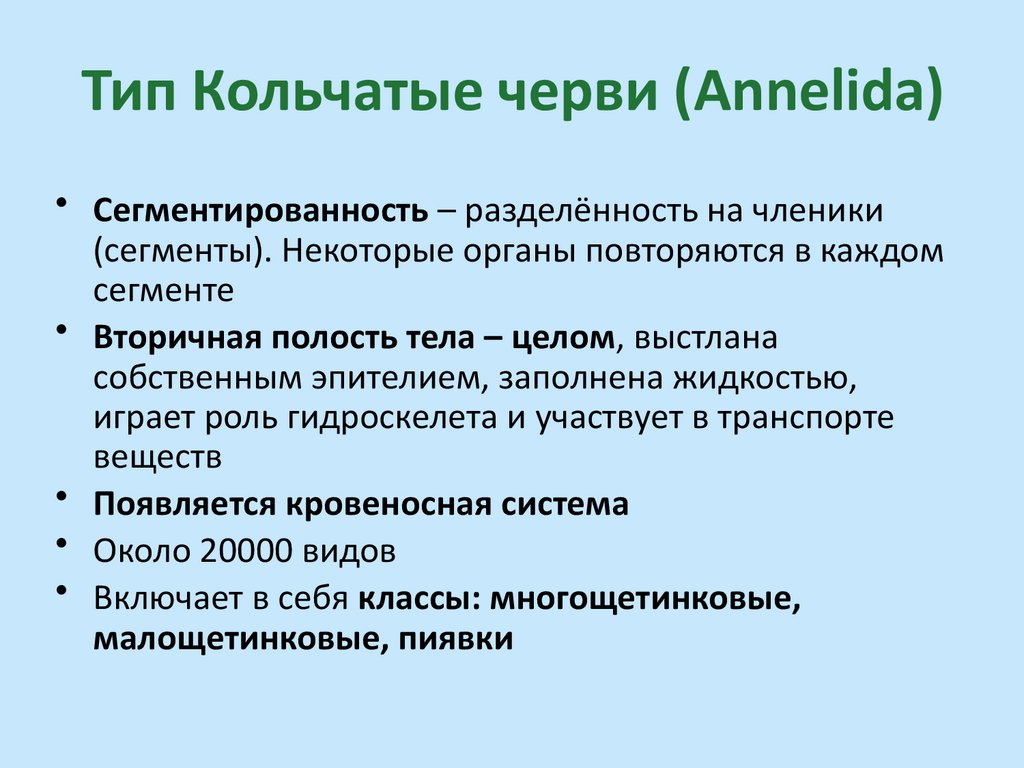 Тип Кольчатые черви (Annelida)

• Сегментированность – разделённость на членики (сегменты). Некоторые органы повторяются в каждом сегменте
• Вторичная полость тела – целом, выстлана собственным эпителием, заполнена жидкостью, играет роль гидроскелета и участвует в транспорте веществ
• Появляется кровеносная система
• Около 20000 видов
• Включает в себя классы: многощетинковые, малощетинковые, пиявки